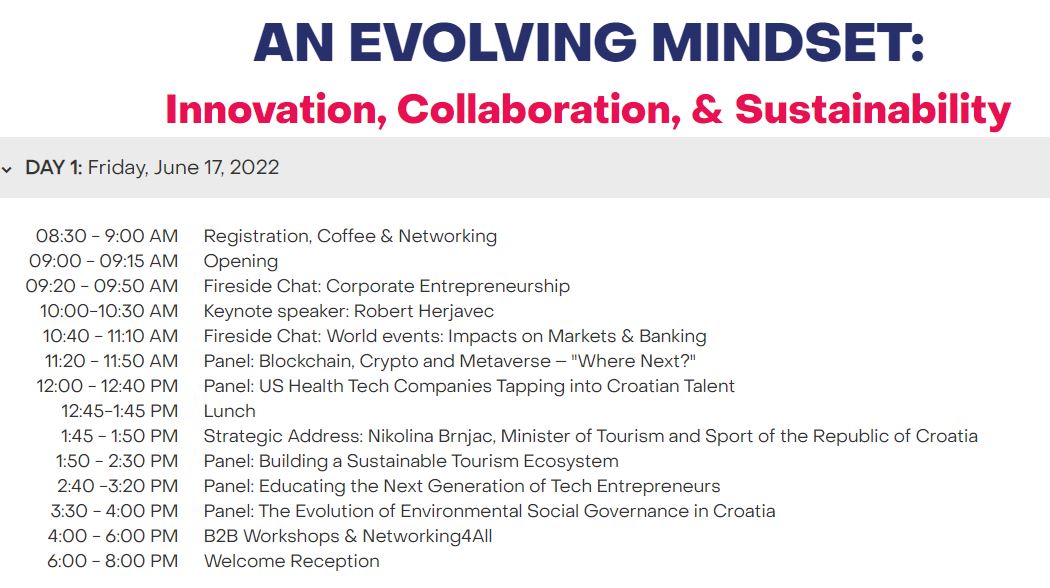 AN EVOLVING MINDSET:
Innovation, Collaboration, & Sustainability

DAY 1: Friday, June 17, 2022

| | |
|---|---|
| 08:30 - 9:00 AM | Registration, Coffee & Networking |
| 09:00 - 09:15 AM | Opening |
| 09:20 - 09:50 AM | Fireside Chat: Corporate Entrepreneurship |
| 10:00-10:30 AM | Keynote speaker: Robert Herjavec |
| 10:40 - 11:10 AM | Fireside Chat: World events: Impacts on Markets & Banking |
| 11:20 - 11:50 AM | Panel: Blockchain, Crypto and Metaverse – "Where Next?" |
| 12:00 - 12:40 PM | Panel: US Health Tech Companies Tapping into Croatian Talent |
| 12:45-1:45 PM | Lunch |
| 1:45 - 1:50 PM | Strategic Address: Nikolina Brnjac, Minister of Tourism and Sport of the Republic of Croatia |
| 1:50 - 2:30 PM | Panel: Building a Sustainable Tourism Ecosystem |
| 2:40 -3:20 PM | Panel: Educating the Next Generation of Tech Entrepreneurs |
| 3:30 - 4:00 PM | Panel: The Evolution of Environmental Social Governance in Croatia |
| 4:00 - 6:00 PM | B2B Workshops & Networking4All |
| 6:00 - 8:00 PM | Welcome Reception |